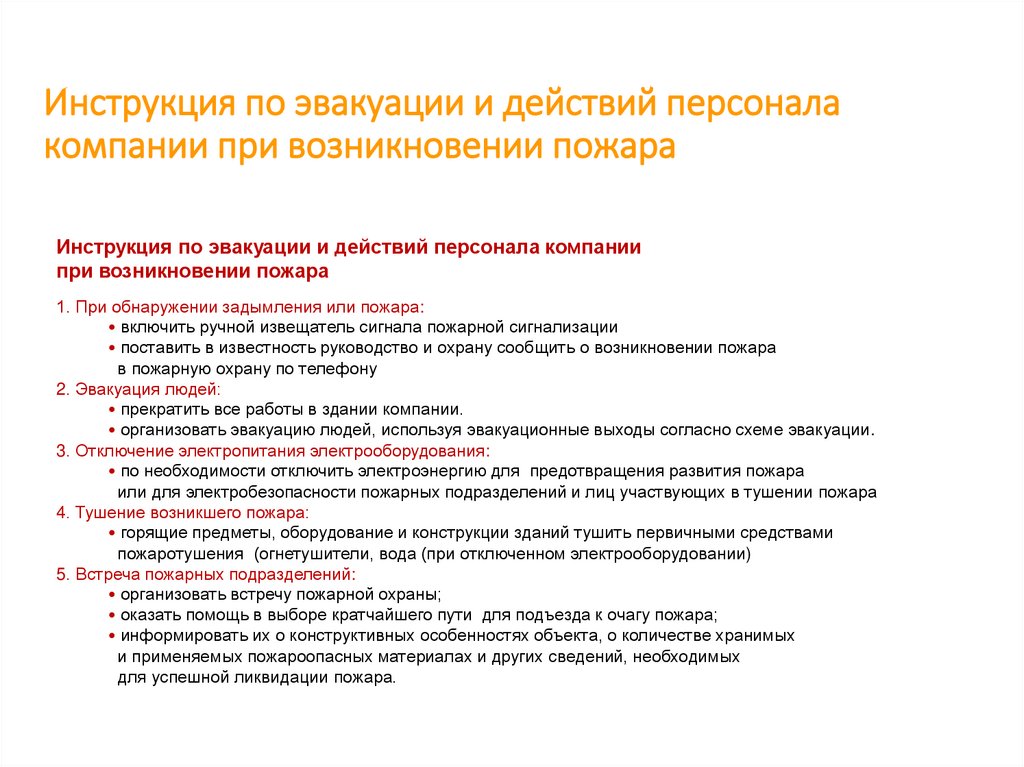 Инструкция по эвакуации и действий персонала компании при возникновении пожара

Инструкция по эвакуации и действий персонала компании при возникновении пожара

1. При обнаружении задымления или пожара:
• включить ручной извещатель сигнала пожарной сигнализации
• поставить в известность руководство и охрану сообщить о возникновении пожара в пожарную охрану по телефону
2. Эвакуация людей:
• прекратить все работы в здании компании.
• организовать эвакуацию людей, используя эвакуационные выходы согласно схеме эвакуации.
3. Отключение электропитания электрооборудования:
• по необходимости отключить электроэнергию для предотвращения развития пожара или для электробезопасности пожарных подразделений и лиц участвующих в тушении пожара
4. Тушение возникшего пожара:
• горящие предметы, оборудование и конструкции зданий тушить первичными средствами пожаротушения (огнетушители, вода (при отключенном электрооборудовании)
5. Встреча пожарных подразделений:
• организовать встречу пожарной охраны;
• оказать помощь в выборе кратчайшего пути для подъезда к очагу пожара;
• информировать их о конструктивных особенностях объекта, о количестве хранимых и применяемых пожароопасных материалах и других сведений, необходимых для успешной ликвидации пожара.